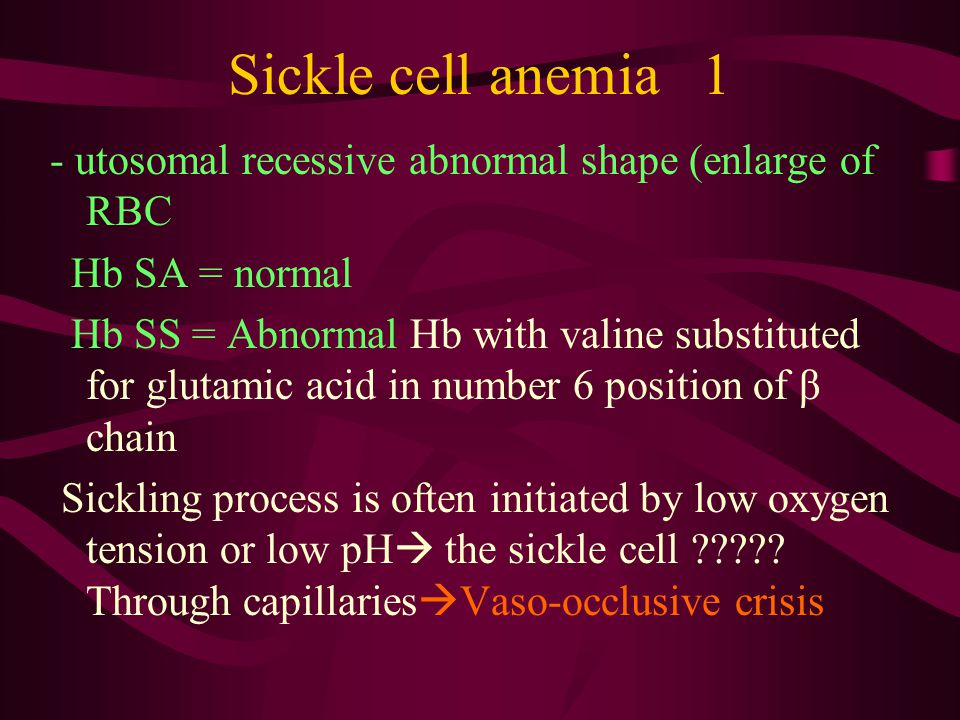 Sickle cell anemia 1

- utosomal recessive abnormal shape (enlarge of RBC

Hb SA = normal

Hb SS = Abnormal Hb with valine substituted for glutamic acid in number 6 position of β chain

Sickling process is often initiated by low oxygen tension or low pH→ the sickle cell ????? Through capillaries→Vaso-occlusive crisis